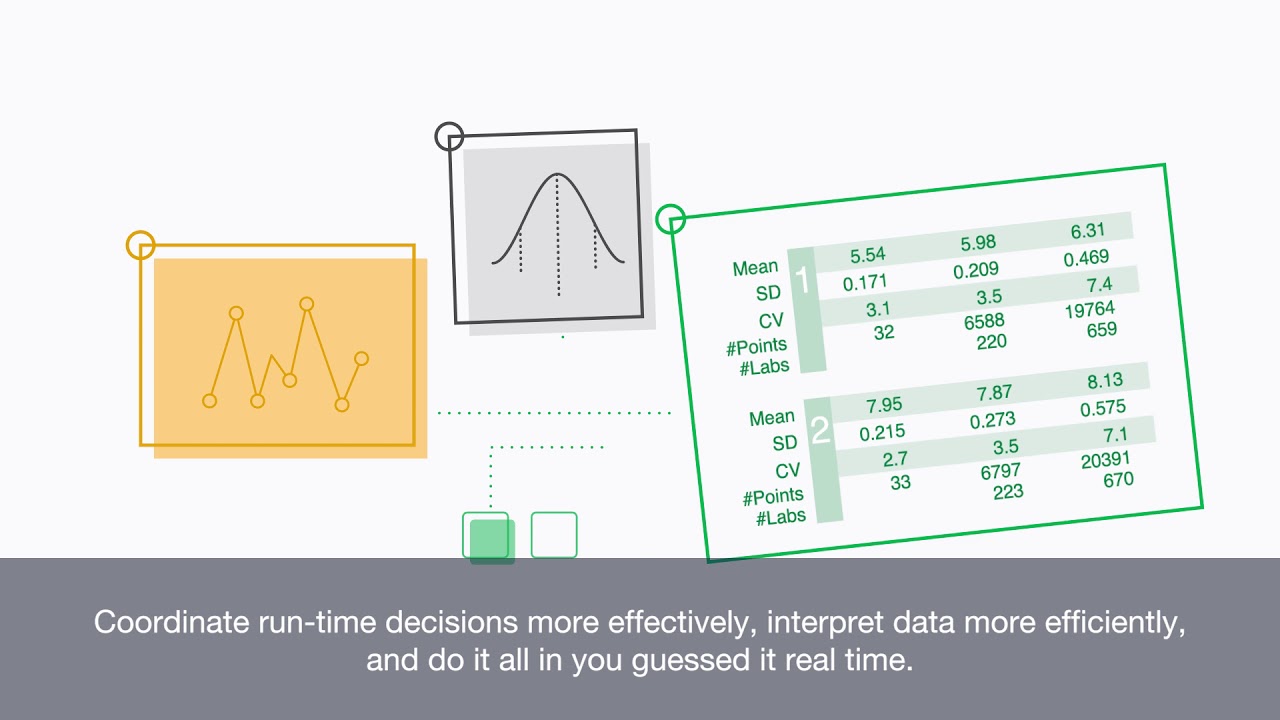 |  |  |  |  |  |
|---|---|---|---|---|
| Mean | 1 | 5.54 | 5.98 | 6.31 |
| SD |  | 0.171 | 0.209 | 0.469 |
| CV |  | 3.1 | 3.5 | 7.4 |
| #Points |  | 32 | 6588 | 19764 |
| #Labs |  |  | 220 | 659 |

|  |  |  |  |  |
|---|---|---|---|---|
| Mean | 2 | 7.95 | 7.87 | 8.13 |
| SD |  | 0.215 | 0.273 | 0.575 |
| CV |  | 2.7 | 3.5 | 7.1 |
| #Points |  | 33 | 6797 | 20391 |
| #Labs |  |  | 223 | 670 |

Coordinate run-time decisions more effectively, interpret data more efficiently, and do it all in you guessed it real time.